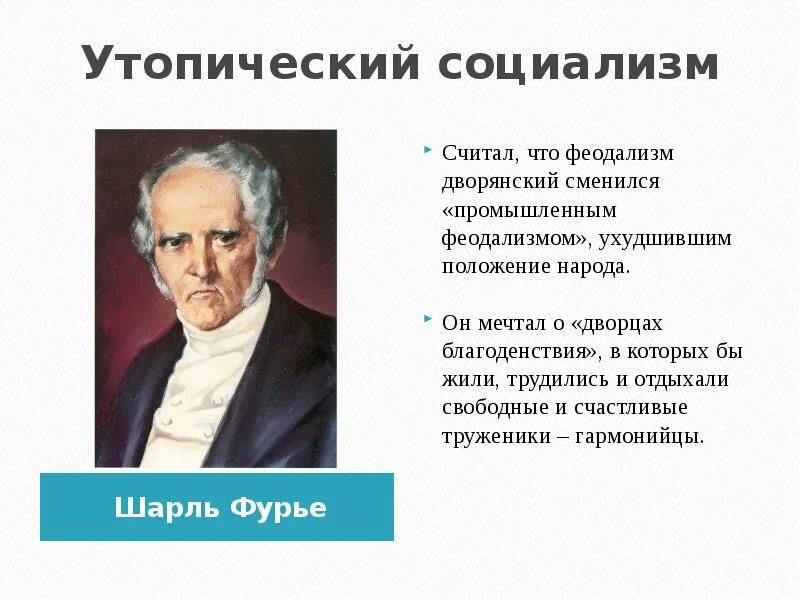 Утопический социализм

Шарль Фурье

Считал, что феодализм дворянский сменился «промышленным феодализмом», ухудшившим положение народа.

Он мечтал о «дворцах благоденствия», в которых бы жили, трудились и отдыхали свободные и счастливые труженики – гармонийцы.